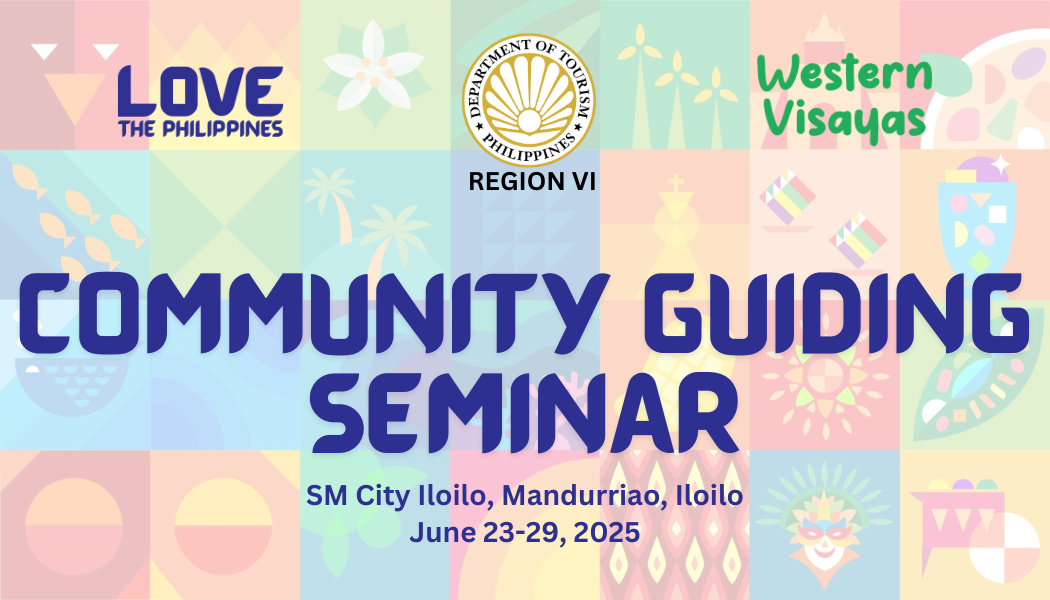 LOVE THE PHILIPPINES

DEPARTMENT OF TOURISM PHILIPPINES

REGION VI

Western Visayas

COMMUNITY GUIDING SEMINAR

SM City Iloilo, Mandurriao, Iloilo
June 23-29, 2025